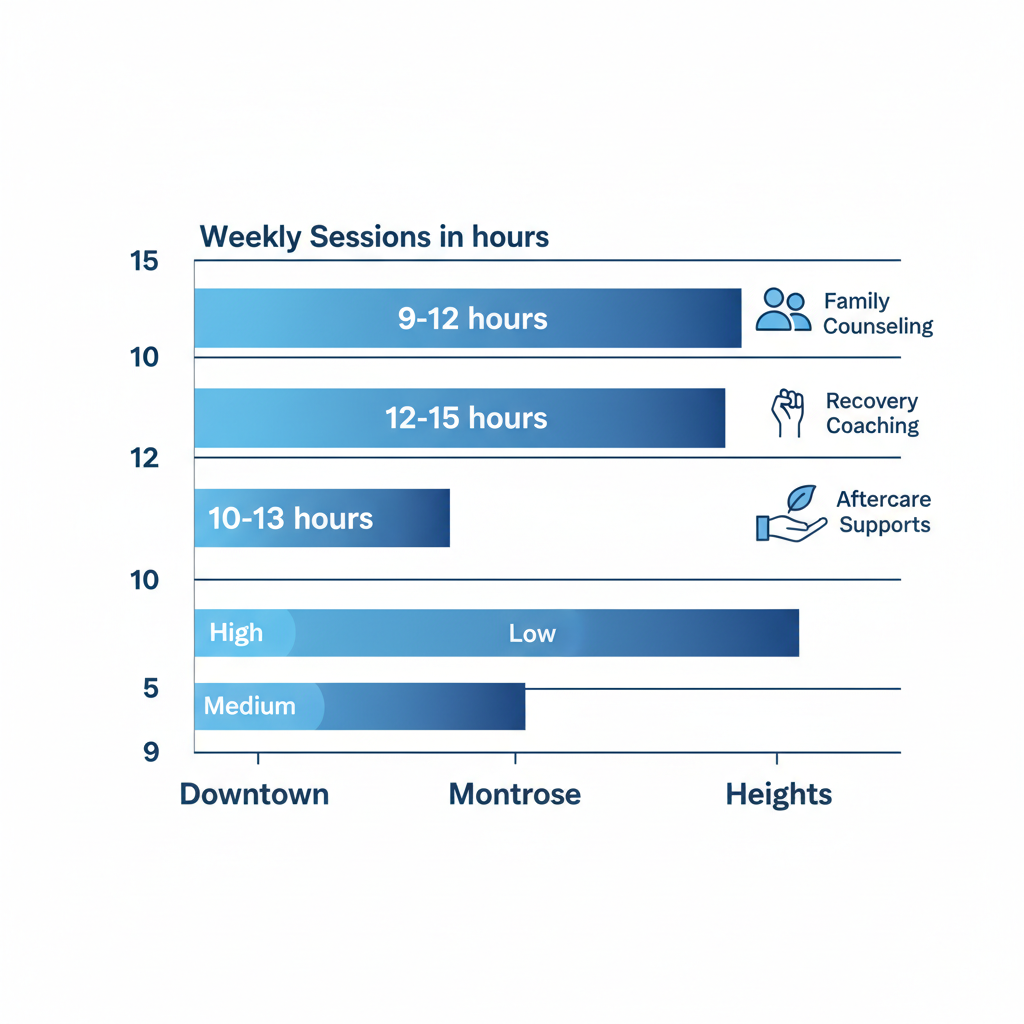 Weekly Sessions in hours

15

9-12 hours

Family Counseling

10

12-15 hours

Recovery Coaching

12

10-13 hours

Aftercare Supports

10

High

Low

5

Medium

9

Downtown

Montrose

Heights